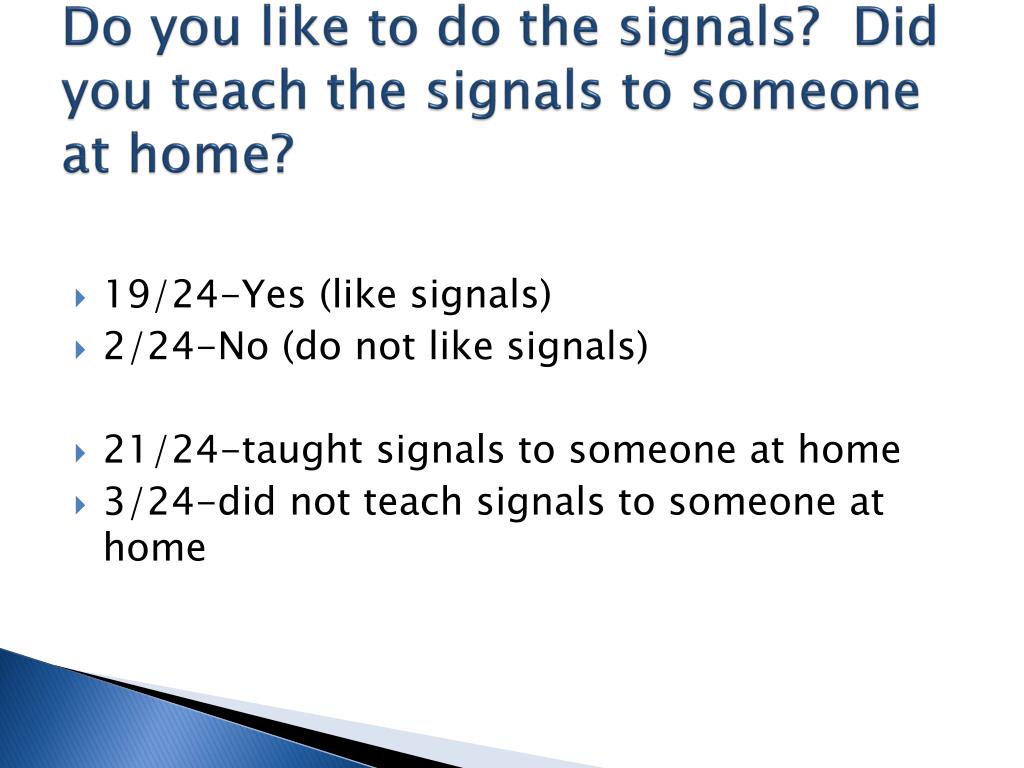 Do you like to do the signals? Did you teach the signals to someone at home?

19/24-Yes (like signals)
2/24-No (do not like signals)

21/24-taught signals to someone at home
3/24-did not teach signals to someone at home